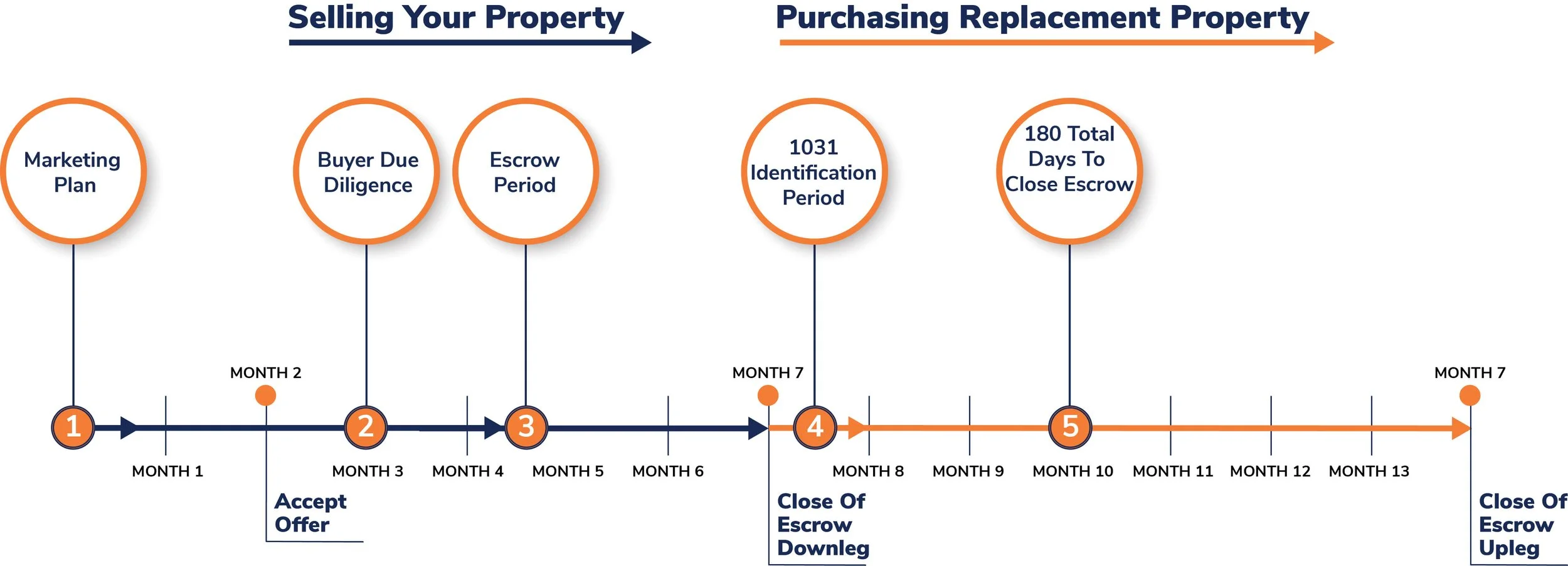 Selling Your Property

Purchasing Replacement Property

Marketing Plan

Buyer Due Diligence

Escrow Period

1031 Identification Period

180 Total Days To Close Escrow

MONTH 2

MONTH 7

MONTH 7

1

2

3

4

5

MONTH 1

MONTH 3

MONTH 4

MONTH 5

MONTH 6

MONTH 8

MONTH 9

MONTH 10

MONTH 11

MONTH 12

MONTH 13

Accept Offer

Close Of Escrow Downleg

Close Of Escrow Upleg